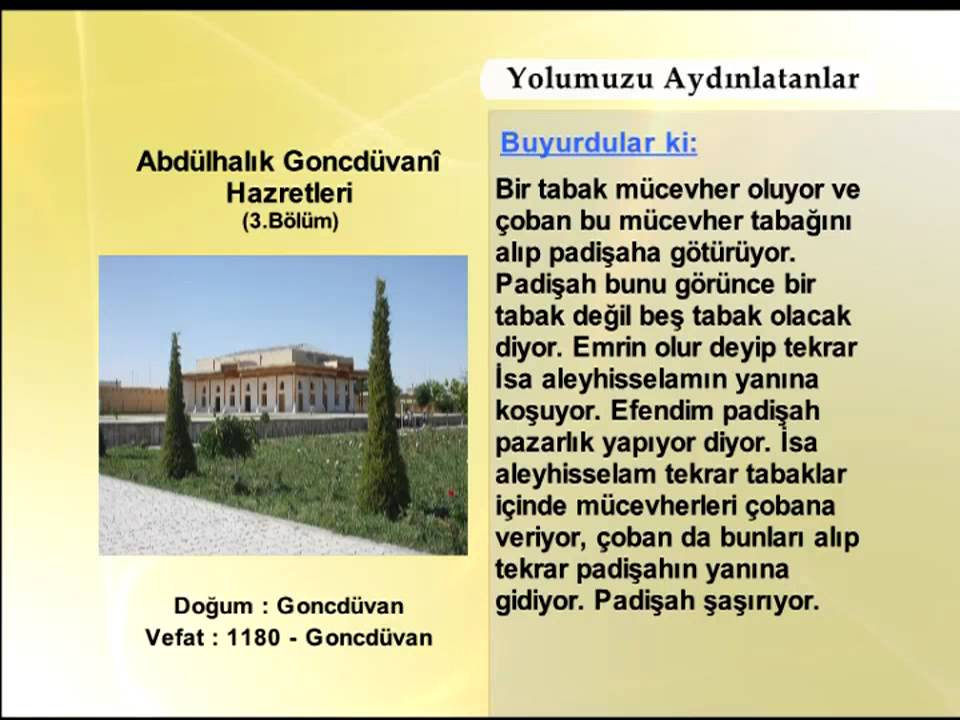 Yolumuzu Aydınlatanlar

Abdülhalık Goncdüvanî Hazretleri
(3.Bölüm)

Doğum : Goncdüvan
Vefat : 1180 - Goncdüvan

Buyurdular ki:

Bir tabak mücevher oluyor ve çoban bu mücevher tabağını alıp padişaha götürüyor. Padişah bunu görünce bir tabak değil beş tabak olacak diyor. Emrin olur deyip tekrar İsa aleyhisselamın yanına koşuyor. Efendim padişah pazarlık yapıyor diyor. İsa aleyhisselam tekrar tabaklar içinde mücevherleri çobana veriyor, çoban da bunları alıp tekrar padişahın yanına gidiyor. Padişah şaşırıyor.